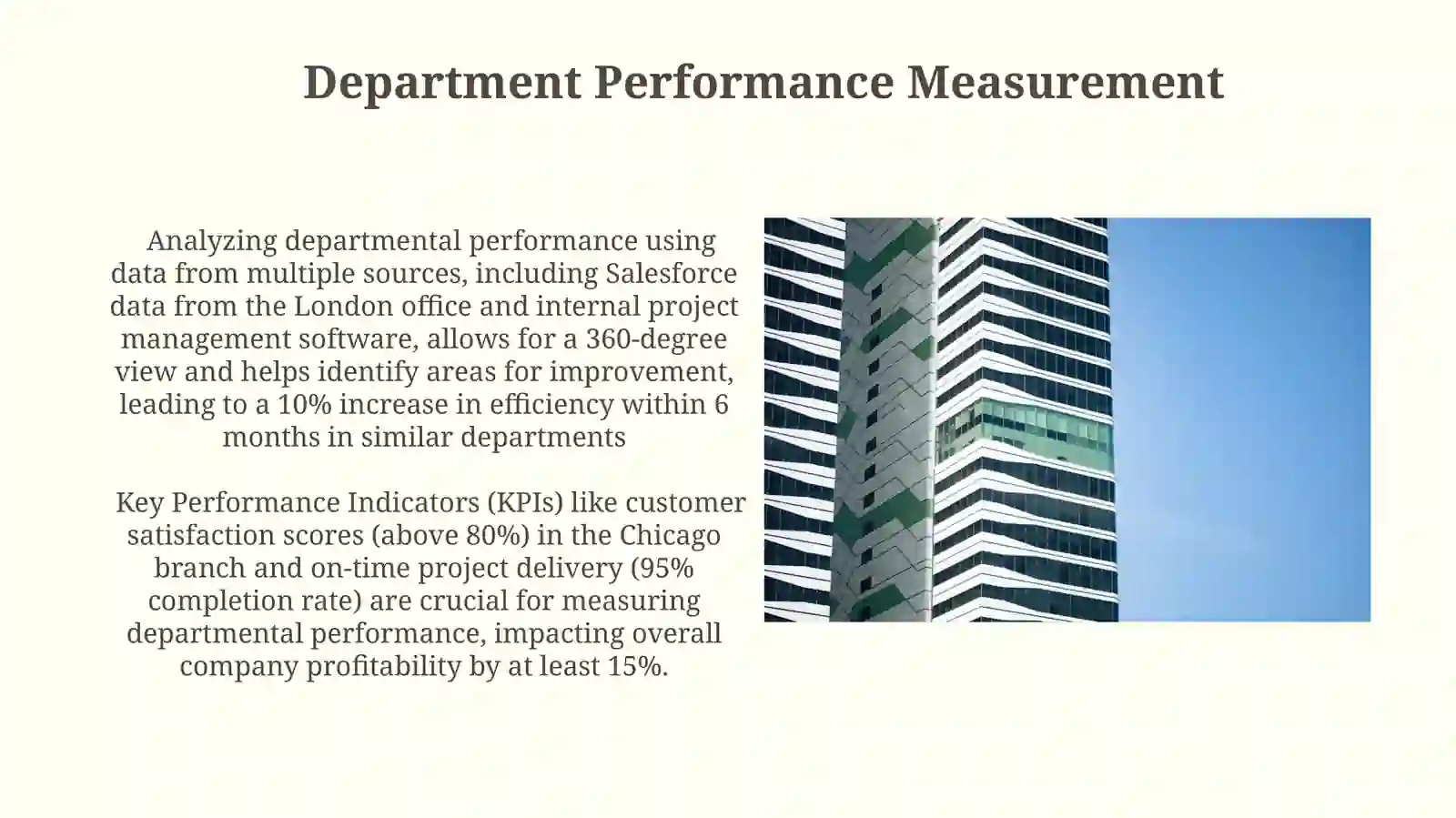 Department Performance Measurement

Analyzing departmental performance using data from multiple sources, including Salesforce data from the London office and internal project management software, allows for a 360-degree view and helps identify areas for improvement, leading to a 10% increase in efficiency within 6 months in similar departments

Key Performance Indicators (KPIs) like customer satisfaction scores (above 80%) in the Chicago branch and on-time project delivery (95% completion rate) are crucial for measuring departmental performance, impacting overall company profitability by at least 15%.